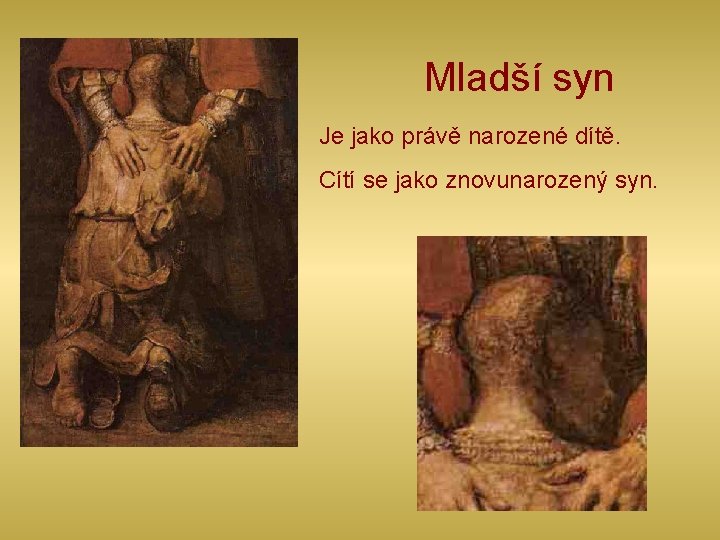 Mladší syn

Je jako právě narozené dítě.

Cítí se jako znovunarozený syn.